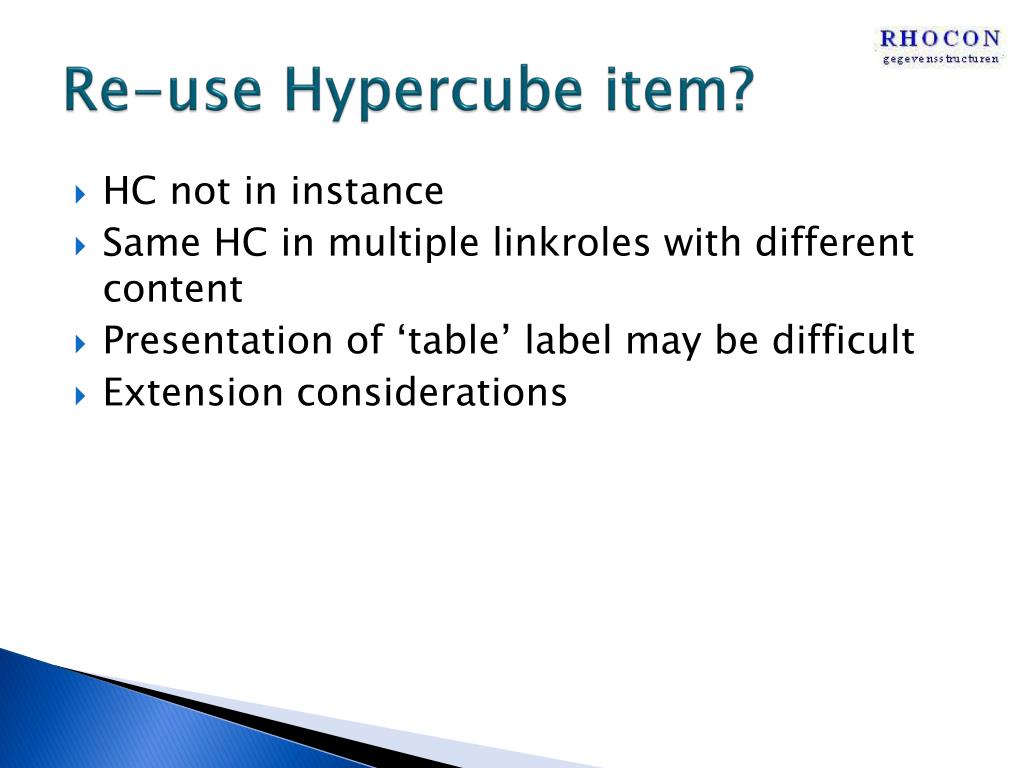 RHOCON
gegevensstructuren

Re-use Hypercube item?

HC not in instance
Same HC in multiple linkroles with different content
Presentation of ‘table’ label may be difficult
Extension considerations